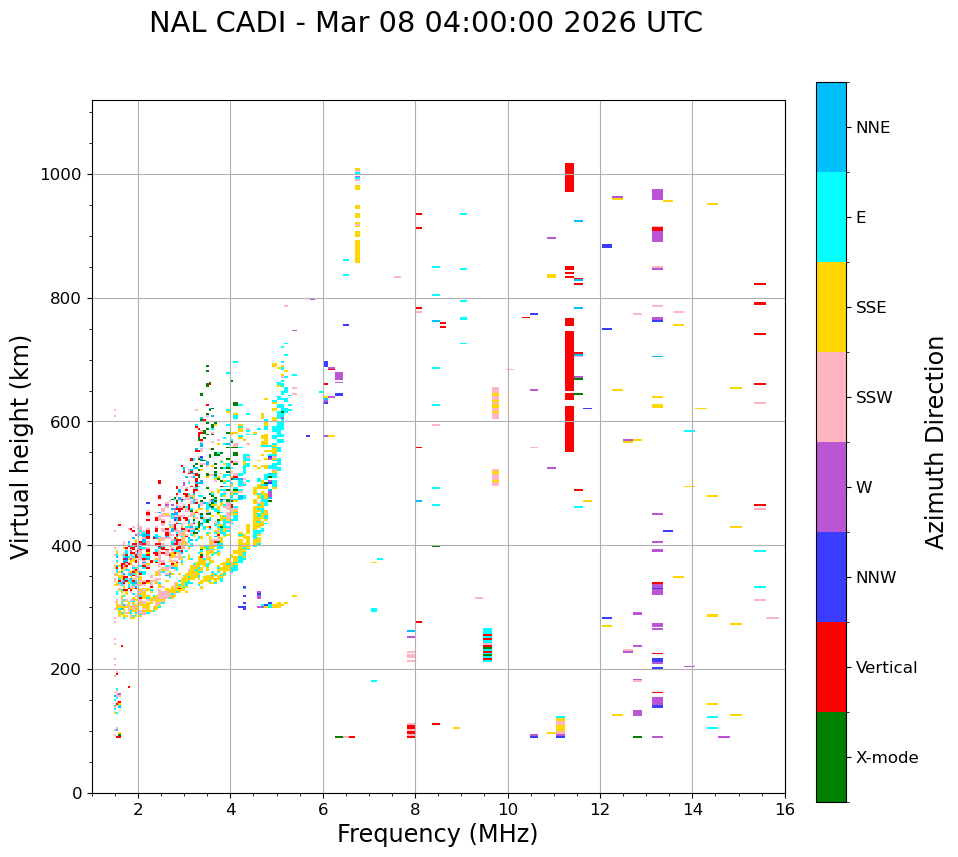 NAL CADI - Mar 08 04:00:00 2026 UTC

Virtual height (km)

1000
800
600
400
200
0

2
4
6
8
10
12
14
16

Frequency (MHz)

NNE
E
SSE
SSW
W
NNW
Vertical
X-mode

Azimuth Direction